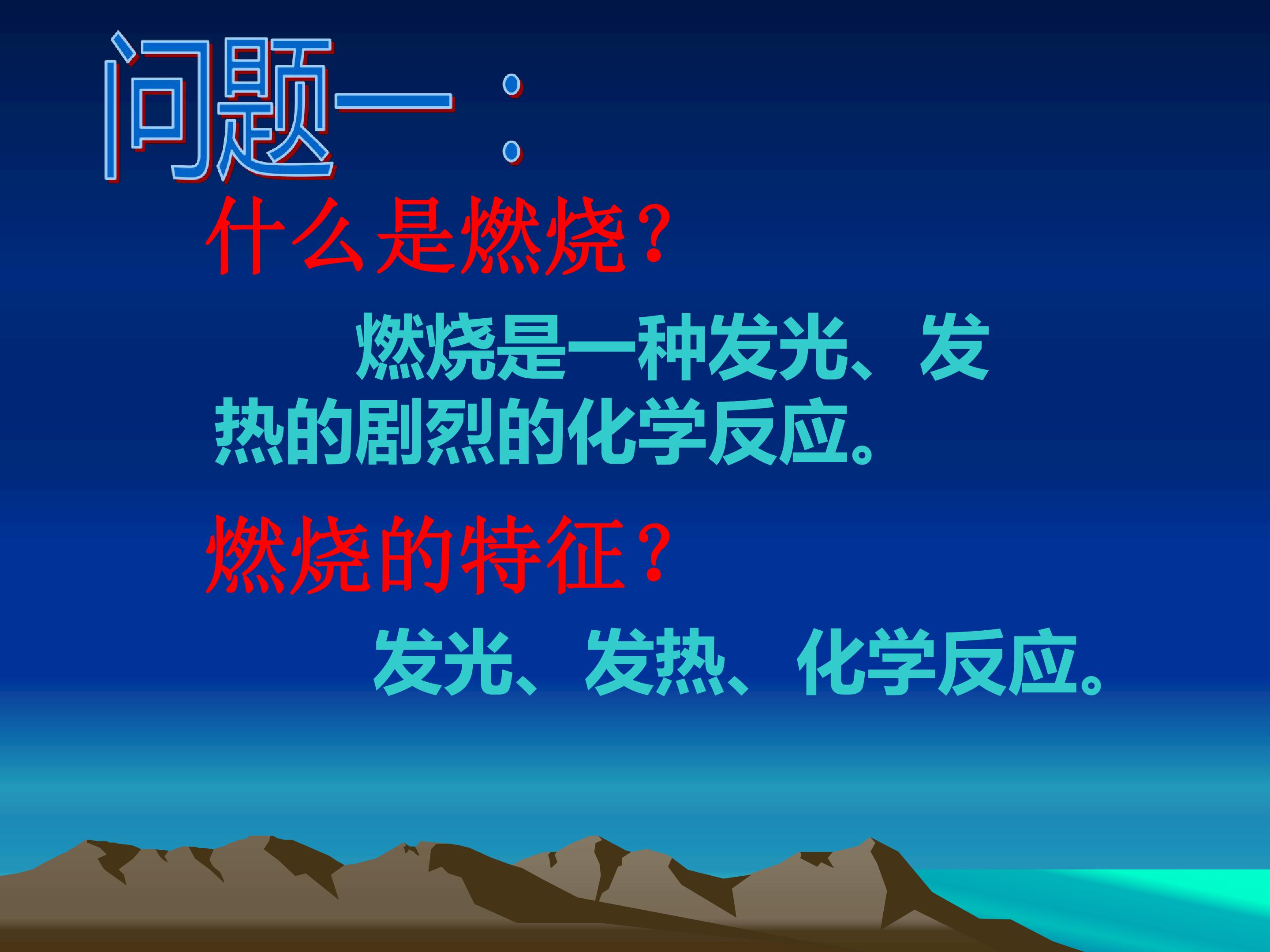 问题一：

什么是燃烧？

燃烧是一种发光、发热的剧烈的化学反应。

燃烧的特征？

发光、发热、化学反应。